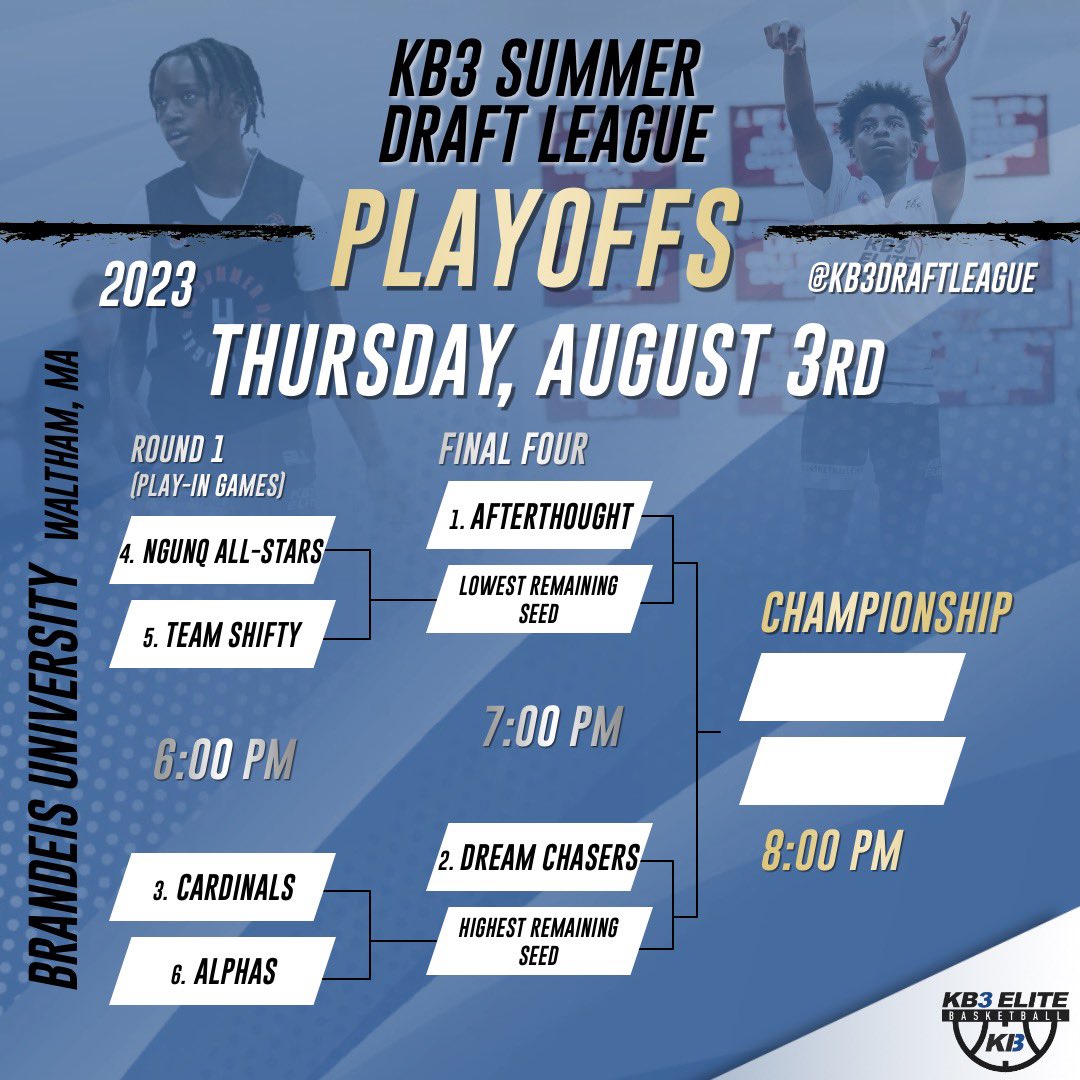 KB3 SUMMER DRAFT LEAGUE

PLAYOFFS

2023

@KB3DRAFTLEAGUE

THURSDAY, AUGUST 3RD

BRANDEIS UNIVERSITY WALTHAM, MA

ROUND 1
(PLAY-IN GAMES)

4. NGUNQ ALL-STARS

5. TEAM SHIFTY

6:00 PM

3. CARDINALS

6. ALPHAS

FINAL FOUR

1. AFTERTHOUGHT

LOWEST REMAINING SEED

7:00 PM

2. DREAM CHASERS

HIGHEST REMAINING SEED

CHAMPIONSHIP

8:00 PM

KB3 ELITE
BASKETBALL
KB3